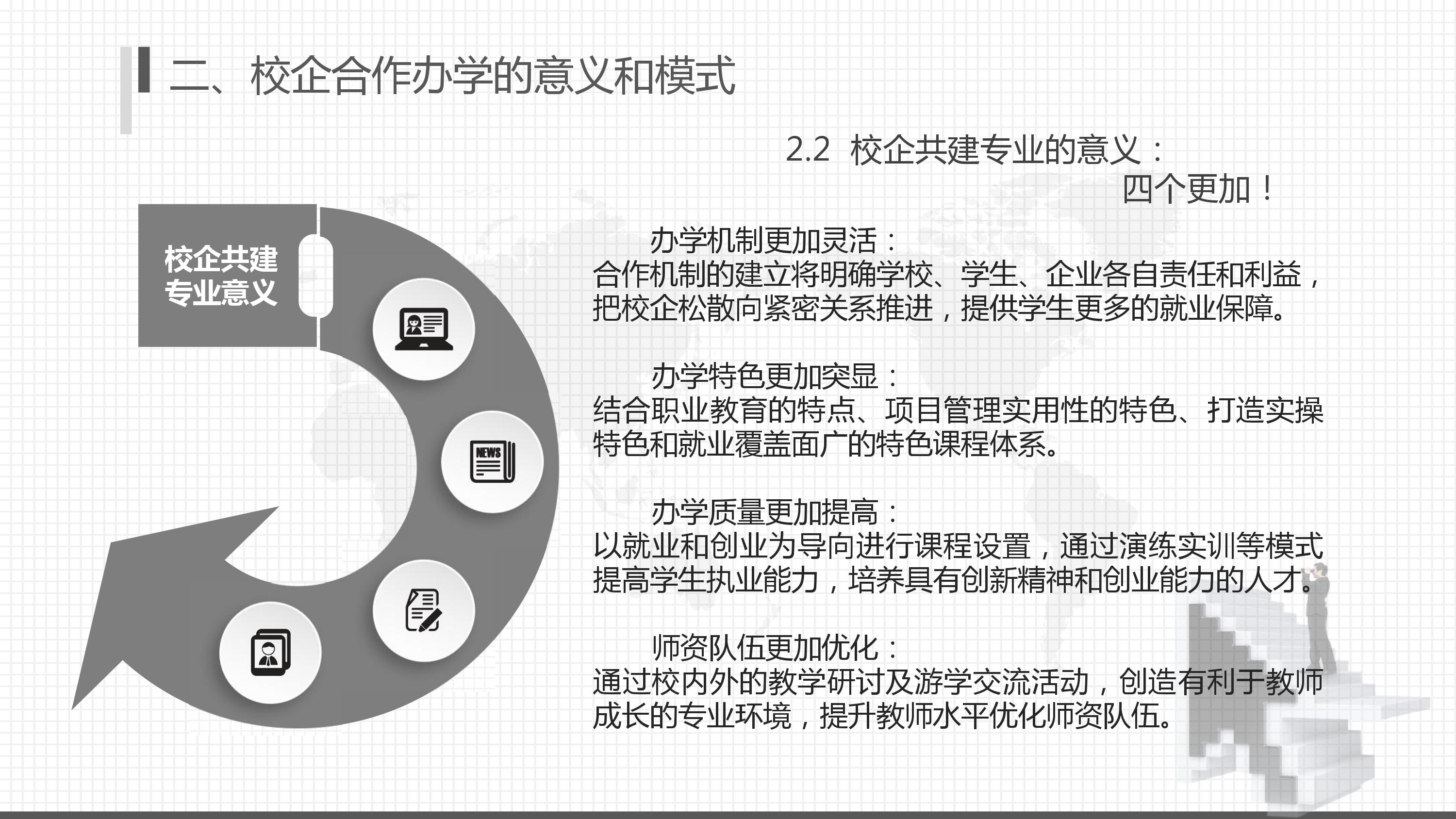 二、校企合作办学的意义和模式

2.2 校企共建专业的意义：
四个更加！

校企共建专业意义

NEWS

办学机制更加灵活：
合作机制的建立将明确学校、学生、企业各自责任和利益，把校企松散向紧密关系推进，提供学生更多的就业保障。

办学特色更加突显：
结合职业教育的特点、项目管理实用性的特色、打造实操特色和就业覆盖面广的特色课程体系。

办学质量更加提高：
以就业和创业为导向进行课程设置，通过演练实训等模式提高学生执业能力，培养具有创新精神和创业能力的人才。

师资队伍更加优化：
通过校内外的教学研讨及游学交流活动，创造有利于教师成长的专业环境，提升教师水平优化师资队伍。